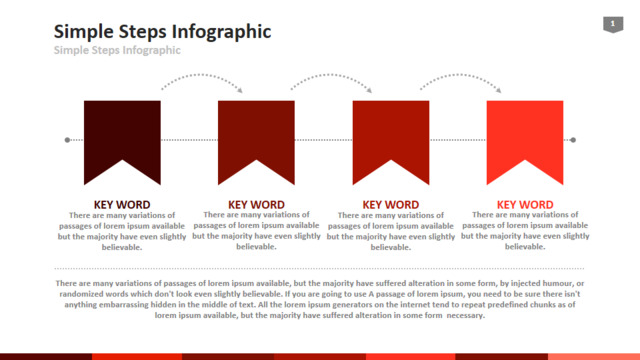 Simple Steps Infographic

Simple Steps Infographic

1

KEY WORD
There are many variations of passages of lorem ipsum available but the majority have even slightly believable.

KEY WORD
There are many variations of passages of lorem ipsum available but the majority have even slightly believable.

KEY WORD
There are many variations of passages of lorem ipsum available but the majority have even slightly believable.

KEY WORD
There are many variations of passages of lorem ipsum available but the majority have even slightly believable.

There are many variations of passages of lorem ipsum available, but the majority have suffered alteration in some form, by injected humour, or randomized words which don't look even slightly believable. If you are going to use A passage of lorem ipsum, you need to be sure there isn't anything embarrassing hidden in the middle of text. All the lorem ipsum generators on the internet tend to repeat predefined chunks as of lorem ipsum available, but the majority have suffered alteration in some form necessary.